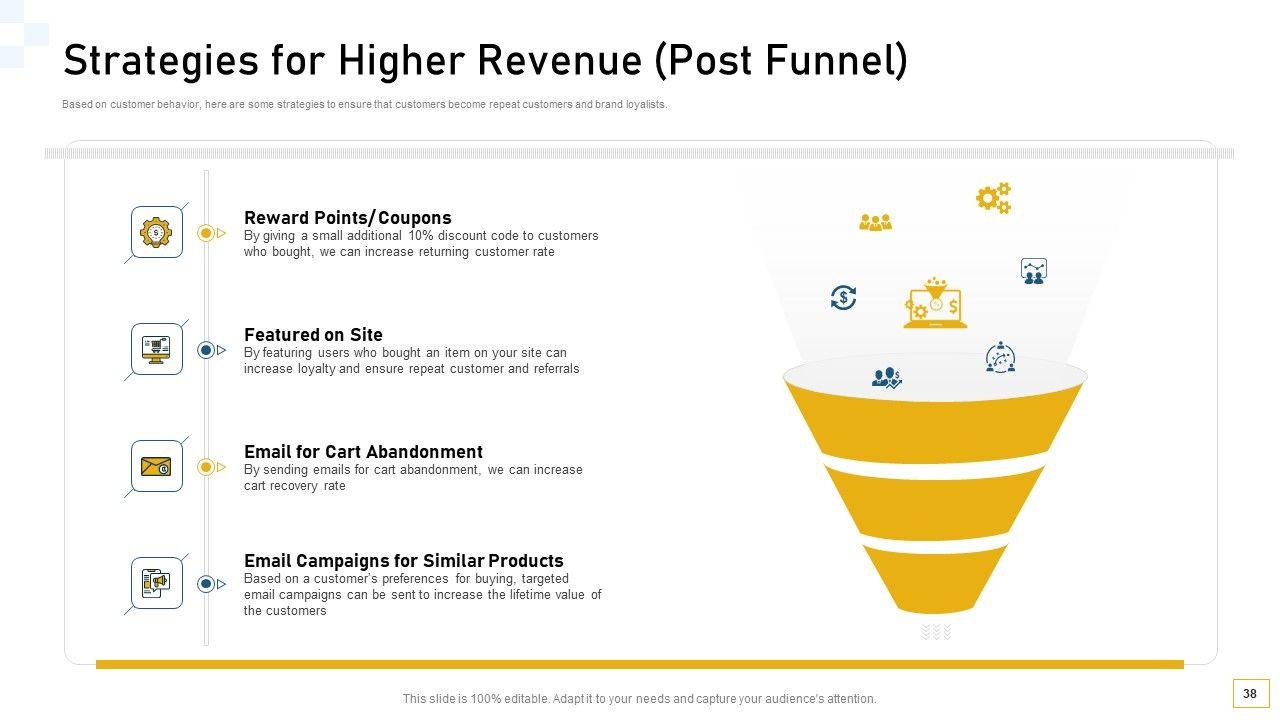 Strategies for Higher Revenue (Post Funnel)

Based on customer behavior, here are some strategies to ensure that customers become repeat customers and brand loyalists.

Reward Points/Coupons
By giving a small additional 10% discount code to customers who bought, we can increase returning customer rate

Featured on Site
By featuring users who bought an item on your site can increase loyalty and ensure repeat customer and referrals

Email for Cart Abandonment
By sending emails for cart abandonment, we can increase cart recovery rate

Email Campaigns for Similar Products
Based on a customer's preferences for buying, targeted email campaigns can be sent to increase the lifetime value of the customers

This slide is 100% editable. Adapt it to your needs and capture your audience's attention.

38